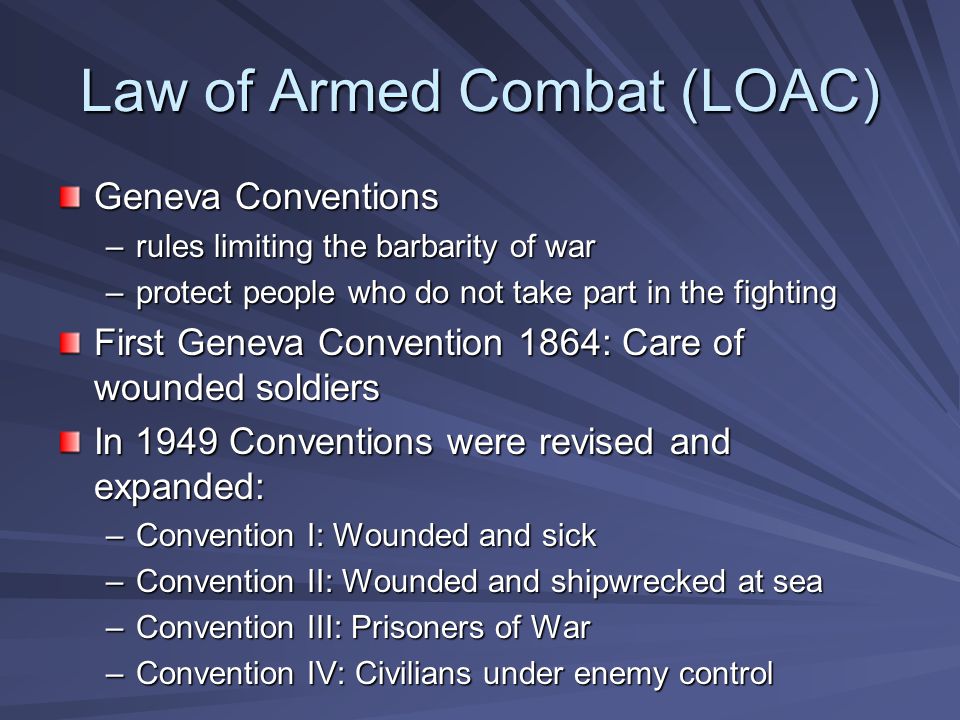 Law of Armed Combat (LOAC)

Geneva Conventions

– rules limiting the barbarity of war

– protect people who do not take part in the fighting

First Geneva Convention 1864: Care of wounded soldiers

In 1949 Conventions were revised and expanded:

– Convention I: Wounded and sick

– Convention II: Wounded and shipwrecked at sea

– Convention III: Prisoners of War

– Convention IV: Civilians under enemy control